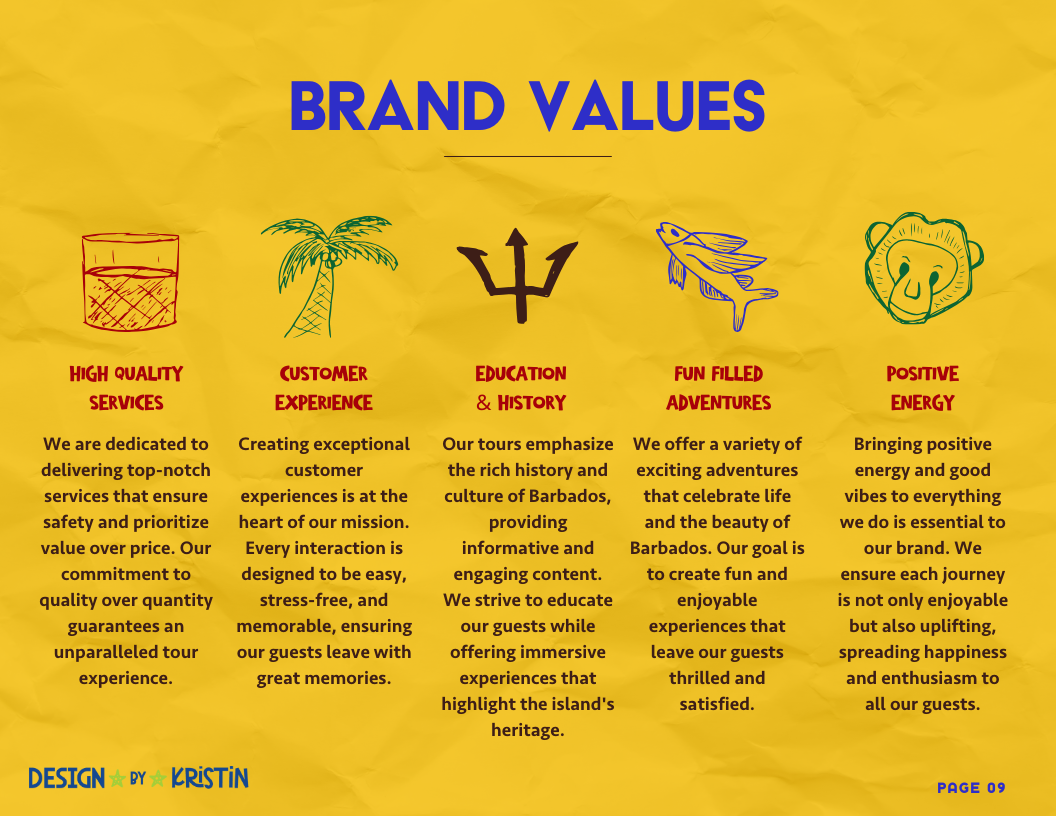 BRAND VALUES

HIGH QUALITY SERVICES

We are dedicated to delivering top-notch services that ensure safety and prioritize value over price. Our commitment to quality over quantity guarantees an unparalleled tour experience.

CUSTOMER EXPERIENCE

Creating exceptional customer experiences is at the heart of our mission. Every interaction is designed to be easy, stress-free, and memorable, ensuring our guests leave with great memories.

EDUCATION & HISTORY

Our tours emphasize the rich history and culture of Barbados, providing informative and engaging content. We strive to educate our guests while offering immersive experiences that highlight the island's heritage.

FUN FILLED ADVENTURES

We offer a variety of exciting adventures that celebrate life and the beauty of Barbados. Our goal is to create fun and enjoyable experiences that leave our guests thrilled and satisfied.

POSITIVE ENERGY

Bringing positive energy and good vibes to everything we do is essential to our brand. We ensure each journey is not only enjoyable but also uplifting, spreading happiness and enthusiasm to all our guests.

DESIGN BY KRISTIN

PAGE 09